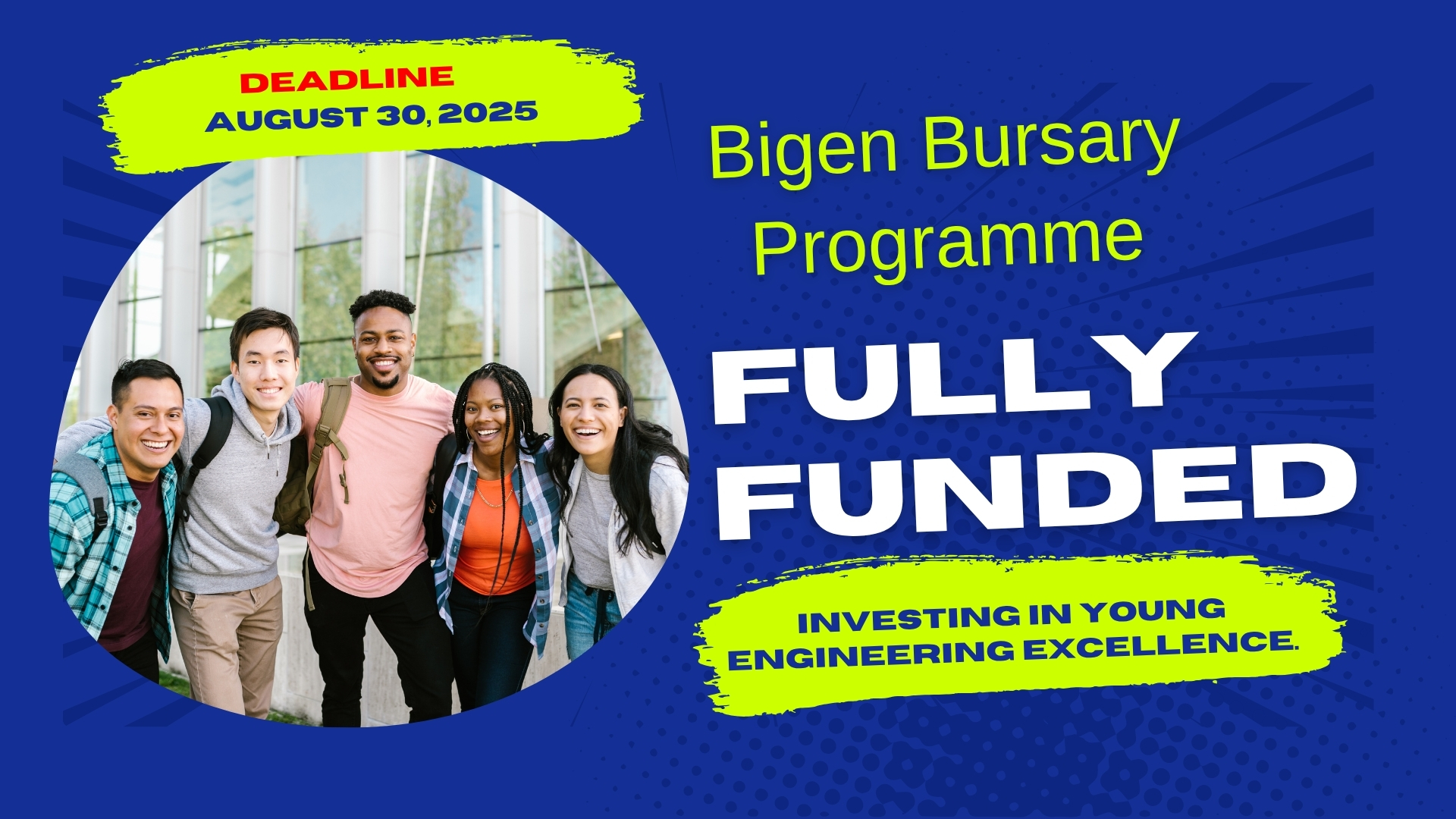 DEADLINE
AUGUST 30, 2025

Bigen Bursary Programme

FULLY FUNDED

INVESTING IN YOUNG ENGINEERING EXCELLENCE.